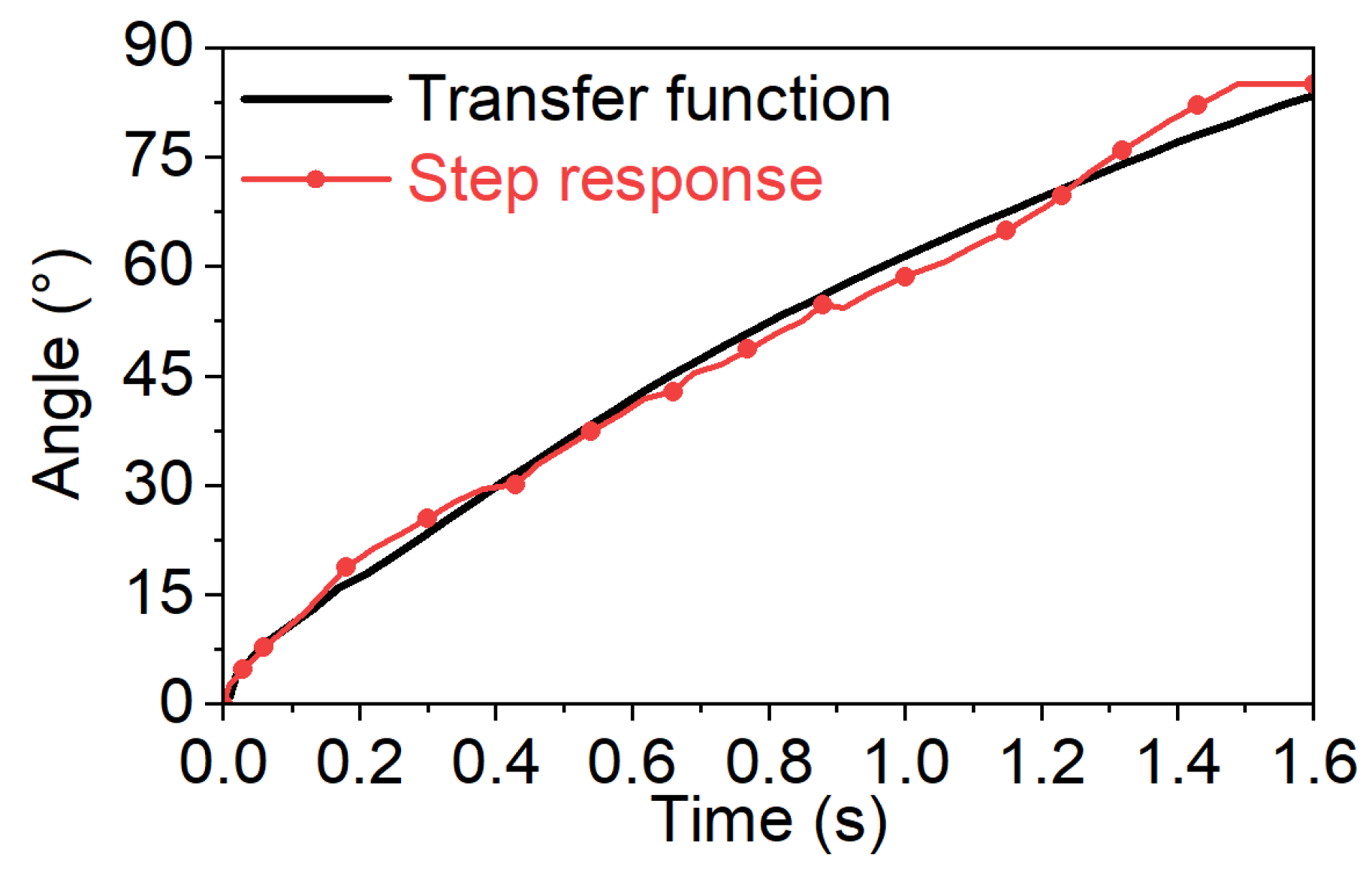 90
75
60
45
30
15
0
Angle (°)
Transfer function
Step response
0.0 0.2 0.4 0.6 0.8 1.0 1.2 1.4 1.6
Time (s)